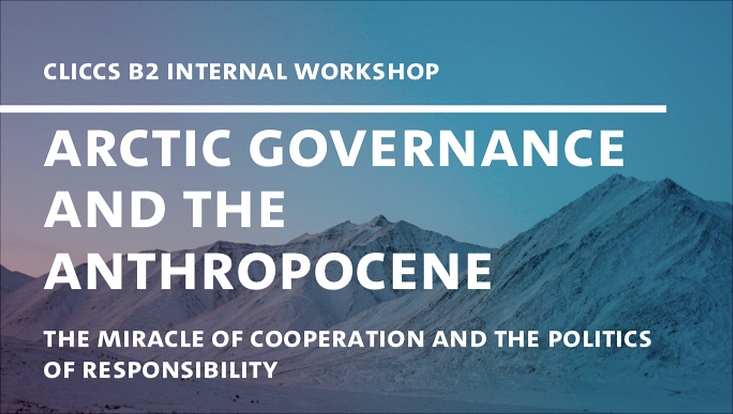 CLICCS B2 INTERNAL WORKSHOP

ARCTIC GOVERNANCE AND THE ANTHROPOCENE

THE MIRACLE OF COOPERATION AND THE POLITICS OF RESPONSIBILITY